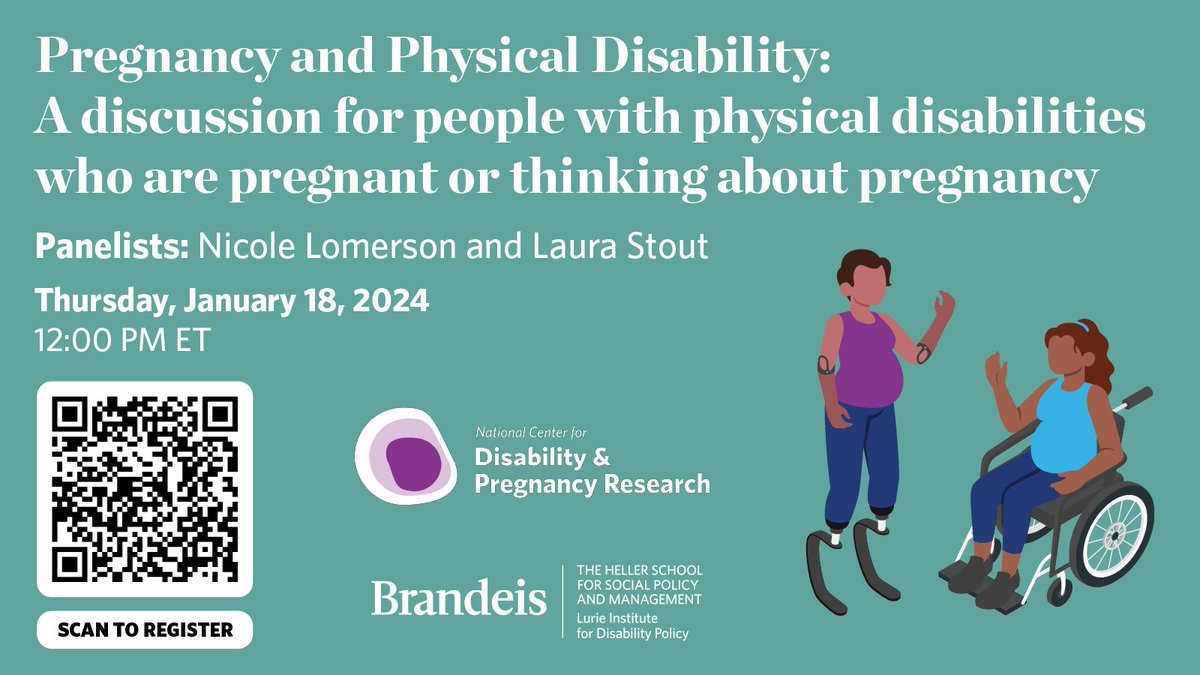 Pregnancy and Physical Disability:
A discussion for people with physical disabilities who are pregnant or thinking about pregnancy

Panelists: Nicole Lomerson and Laura Stout

Thursday, January 18, 2024
12:00 PM ET

SCAN TO REGISTER

National Center for
Disability & Pregnancy Research

Brandeis
THE HELLER SCHOOL FOR SOCIAL POLICY AND MANAGEMENT
Lurie Institute for Disability Policy